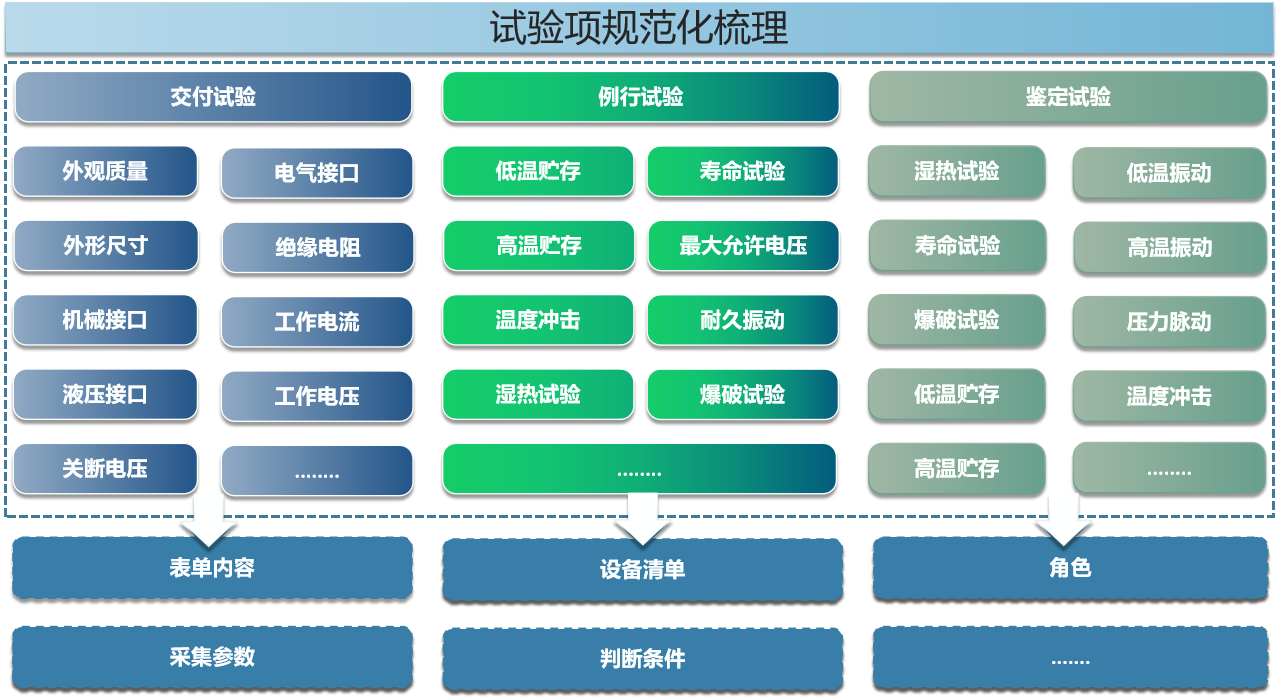 试验项规范化梳理

交付试验

外观质量
电气接口
外形尺寸
绝缘电阻
机械接口
工作电流
液压接口
工作电压
关断电压
........

例行试验

低温贮存
寿命试验
高温贮存
最大允许电压
温度冲击
耐久振动
湿热试验
爆破试验
........

鉴定试验

湿热试验
低温振动
寿命试验
高温振动
爆破试验
压力脉动
低温贮存
温度冲击
高温贮存
........

表单内容
设备清单
角色
采集参数
判断条件
.......